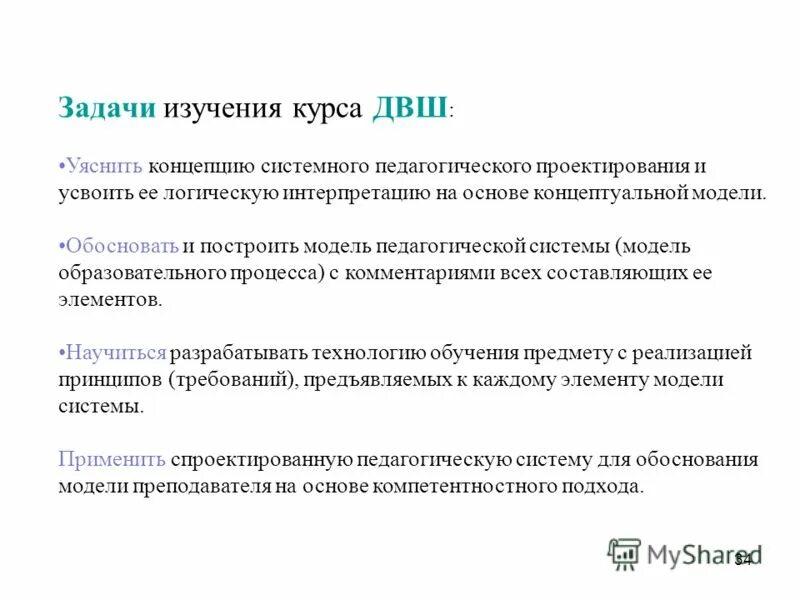 Задачи изучения курса ДВШ:

•Уяснить концепцию системного педагогического проектирования и усвоить ее логическую интерпретацию на основе концептуальной модели.

•Обосновать и построить модель педагогической системы (модель образовательного процесса) с комментариями всех составляющих ее элементов.

•Научиться разрабатывать технологию обучения предмету с реализацией принципов (требований), предъявляемых к каждому элементу модели системы.

Применить спроектированную педагогическую систему для обоснования модели преподавателя на основе компетентностного подхода.

MyShared

34